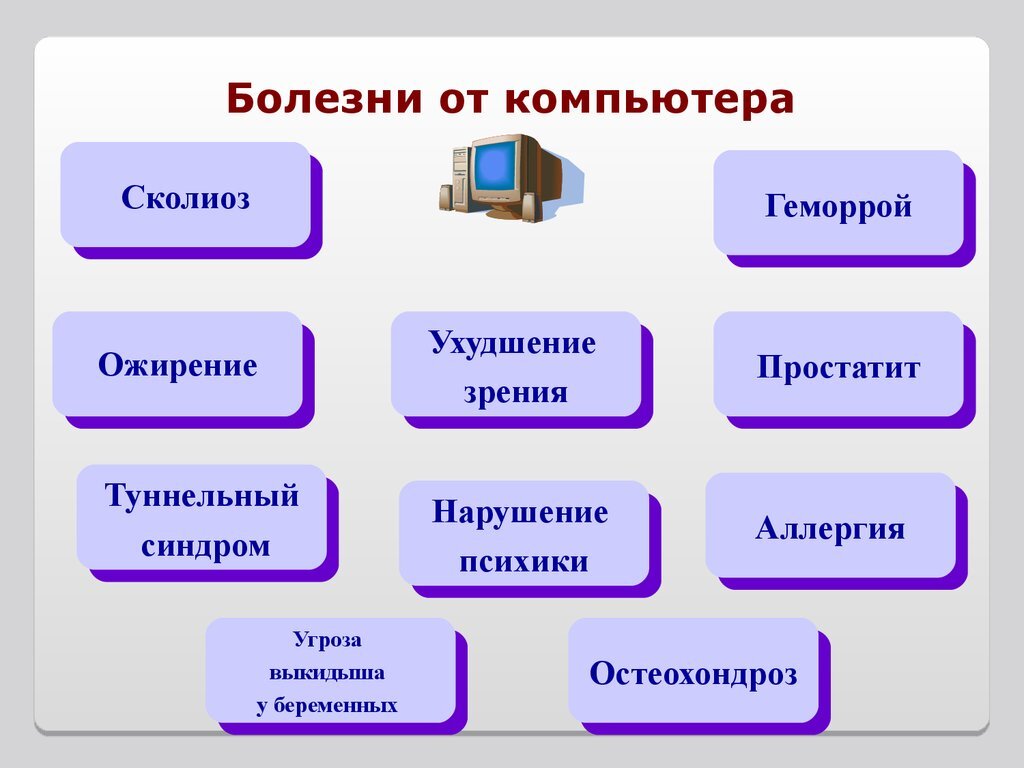 Болезни от компьютера

Сколиоз

Геморрой

Ожирение

Ухудшение зрения

Простатит

Туннельный синдром

Нарушение психики

Аллергия

Угроза выкидыша у беременных

Остеохондроз